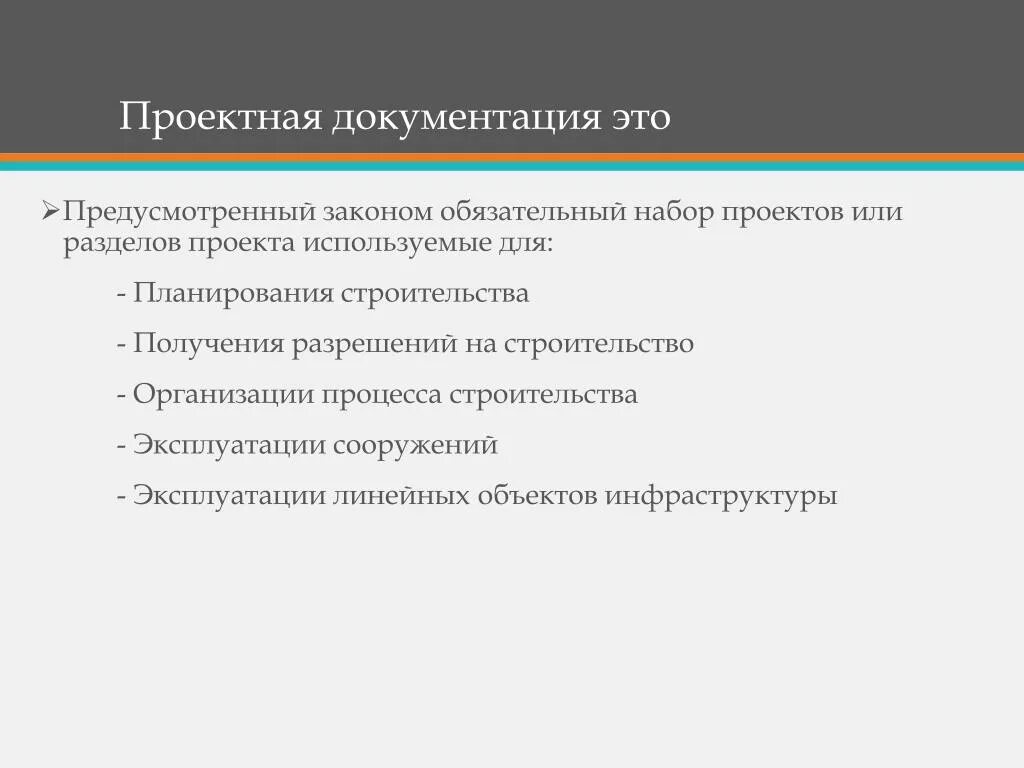 Проектная документация это

➢Предусмотренный законом обязательный набор проектов или разделов проекта используемые для:

- Планирования строительства

- Получения разрешений на строительство

- Организации процесса строительства

- Эксплуатации сооружений

- Эксплуатации линейных объектов инфраструктуры